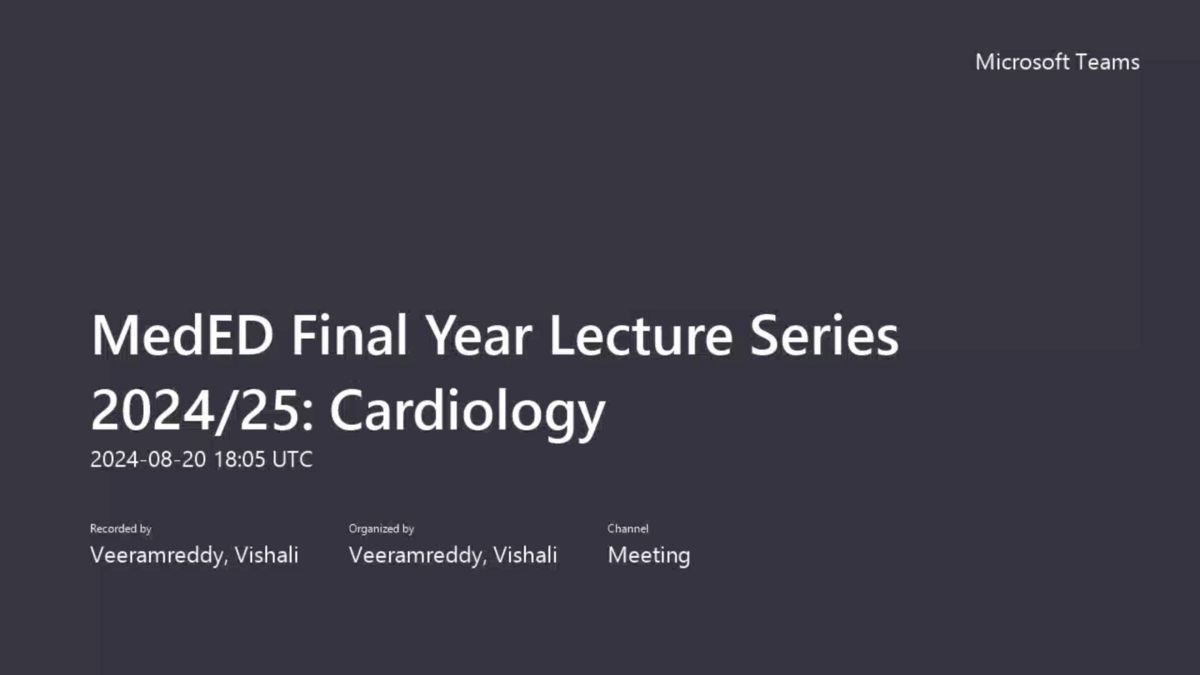 Microsoft Teams

MedED Final Year Lecture Series 2024/25: Cardiology
2024-08-20 18:05 UTC

Recorded by
Veeramreddy, Vishali

Organized by
Veeramreddy, Vishali

Channel
Meeting